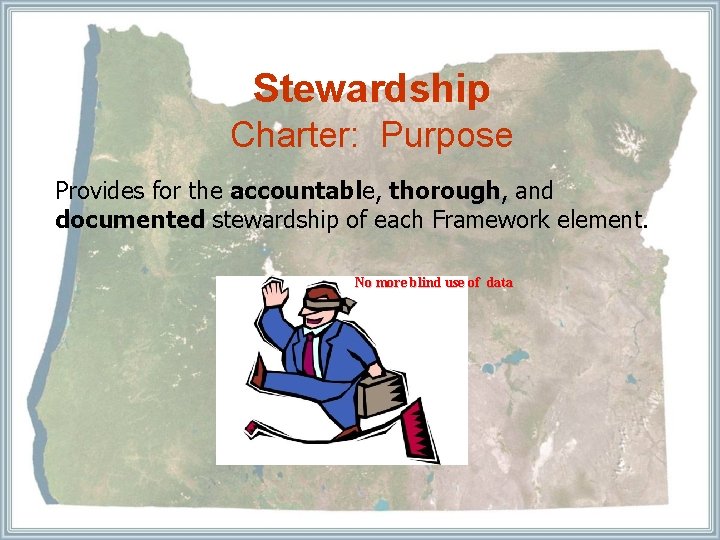 Stewardship
Charter: Purpose

Provides for the accountable, thorough, and documented stewardship of each Framework element.

No more blind use of data